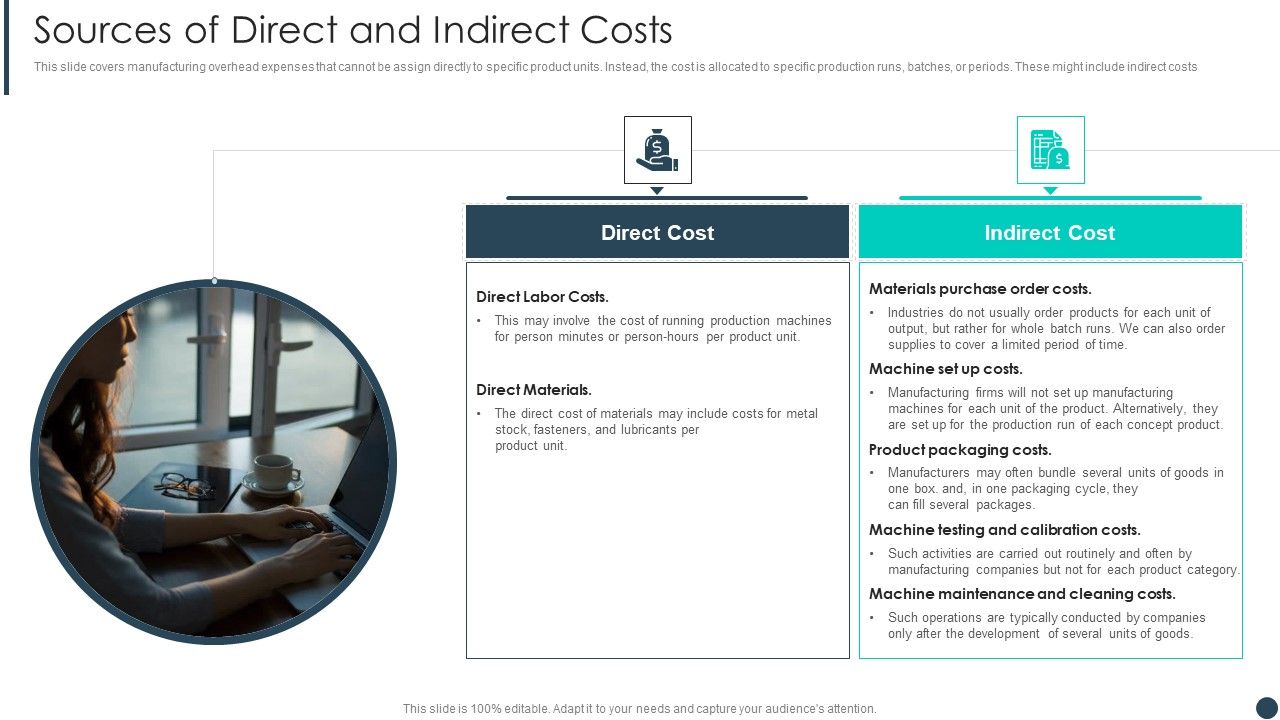 Sources of Direct and Indirect Costs

This slide covers manufacturing overhead expenses that cannot be assign directly to specific product units. Instead, the cost is allocated to specific production runs, batches, or periods. These might include indirect costs

Direct Cost

Direct Labor Costs.

• This may involve the cost of running production machines for person minutes or person-hours per product unit.

Direct Materials.

• The direct cost of materials may include costs for metal stock, fasteners, and lubricants per product unit.

Indirect Cost

Materials purchase order costs.

• Industries do not usually order products for each unit of output, but rather for whole batch runs. We can also order supplies to cover a limited period of time.

Machine set up costs.

• Manufacturing firms will not set up manufacturing machines for each unit of the product. Alternatively, they are set up for the production run of each concept product.

Product packaging costs.

• Manufacturers may often bundle several units of goods in one box. and, in one packaging cycle, they can fill several packages.

Machine testing and calibration costs.

• Such activities are carried out routinely and often by manufacturing companies but not for each product category.

Machine maintenance and cleaning costs.

• Such operations are typically conducted by companies only after the development of several units of goods.

This slide is 100% editable. Adapt it to your needs and capture your audience's attention.